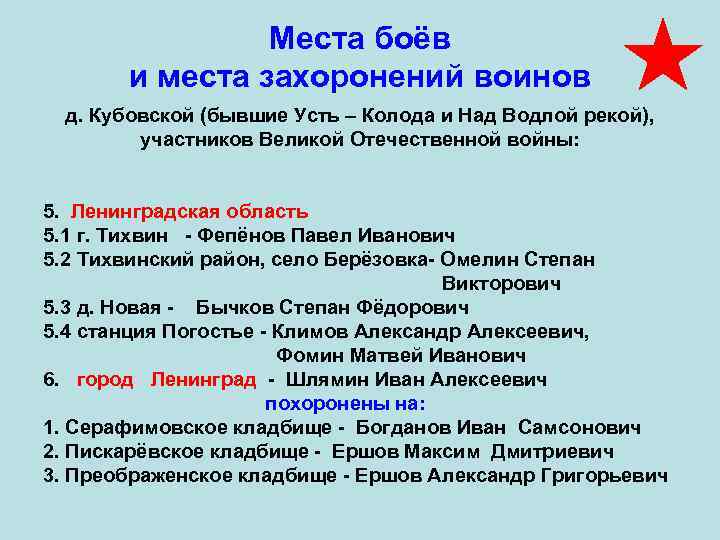 Места боёв
и места захоронений воинов
д. Кубовской (бывшие Усть – Колода и Над Водлой рекой), участников Великой Отечественной войны:

5. Ленинградская область
5.1 г. Тихвин - Фепёнов Павел Иванович
5.2 Тихвинский район, село Берёзовка- Омелин Степан Викторович
5.3 д. Новая - Бычков Степан Фёдорович
5.4 станция Погостье - Климов Александр Алексеевич, Фомин Матвей Иванович
6. город Ленинград - Шлямин Иван Алексеевич
похоронены на:
1. Серафимовское кладбище - Богданов Иван Самсонович
2. Пискарёвское кладбище - Ершов Максим Дмитриевич
3. Преображенское кладбище - Ершов Александр Григорьевич